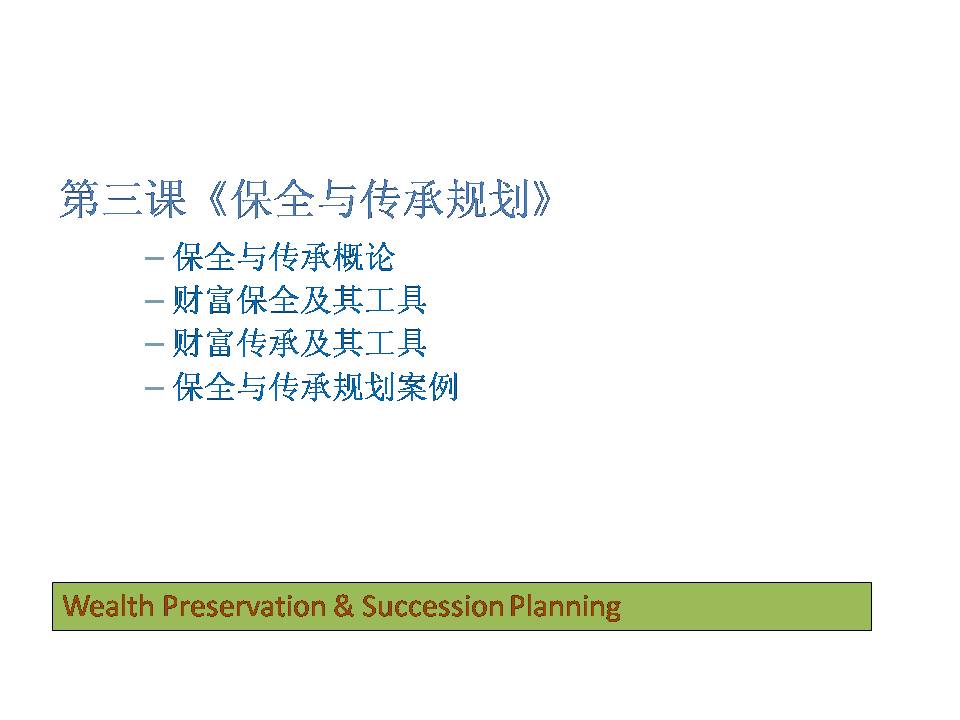 第三课《保全与传承规划》

– 保全与传承概论
– 财富保全及其工具
– 财富传承及其工具
– 保全与传承规划案例

Wealth Preservation & Succession Planning